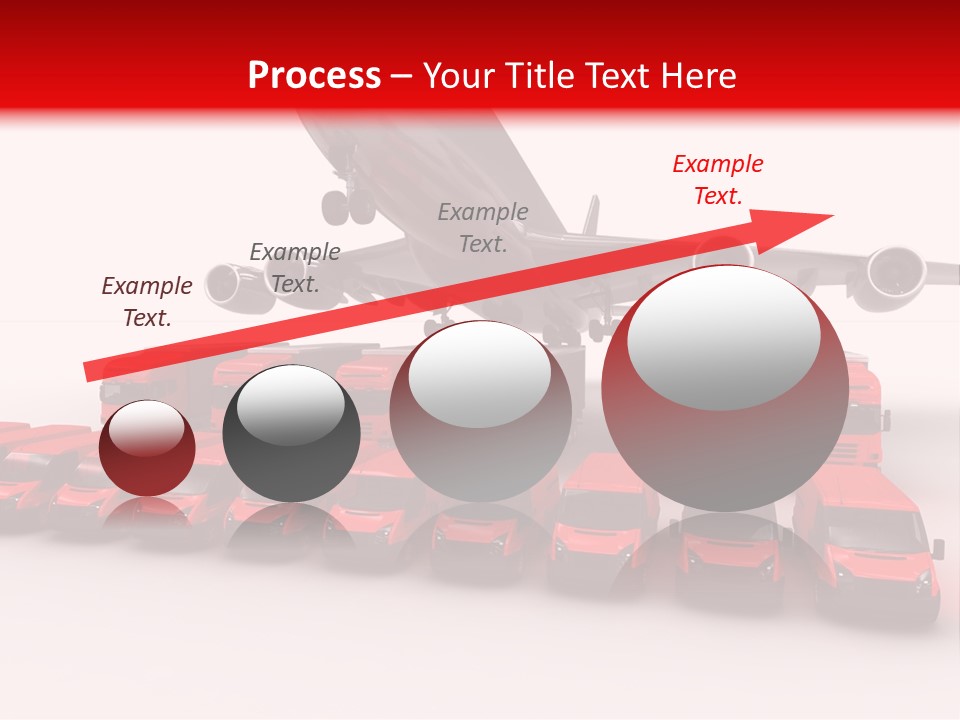 Process – Your Title Text Here

Example Text.

Example Text.

Example Text.

Example Text.